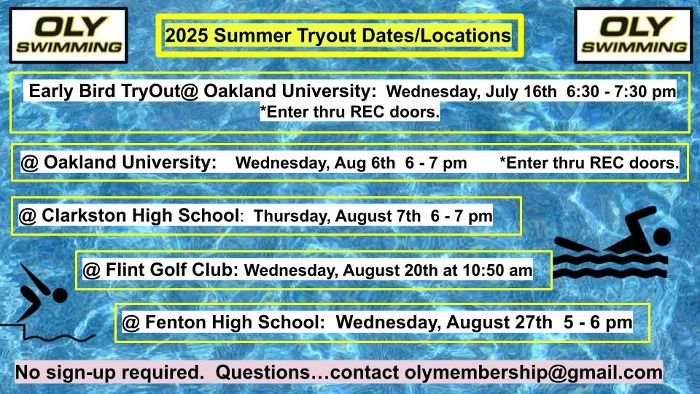 OLY SWIMMING

2025 Summer Tryout Dates/Locations

OLY SWIMMING

Early Bird TryOut@ Oakland University: Wednesday, July 16th 6:30 - 7:30 pm
*Enter thru REC doors.

@ Oakland University: Wednesday, Aug 6th 6 - 7 pm *Enter thru REC doors.

@ Clarkston High School: Thursday, August 7th 6 - 7 pm

@ Flint Golf Club: Wednesday, August 20th at 10:50 am

@ Fenton High School: Wednesday, August 27th 5 - 6 pm

No sign-up required. Questions…contact olymembership@gmail.com